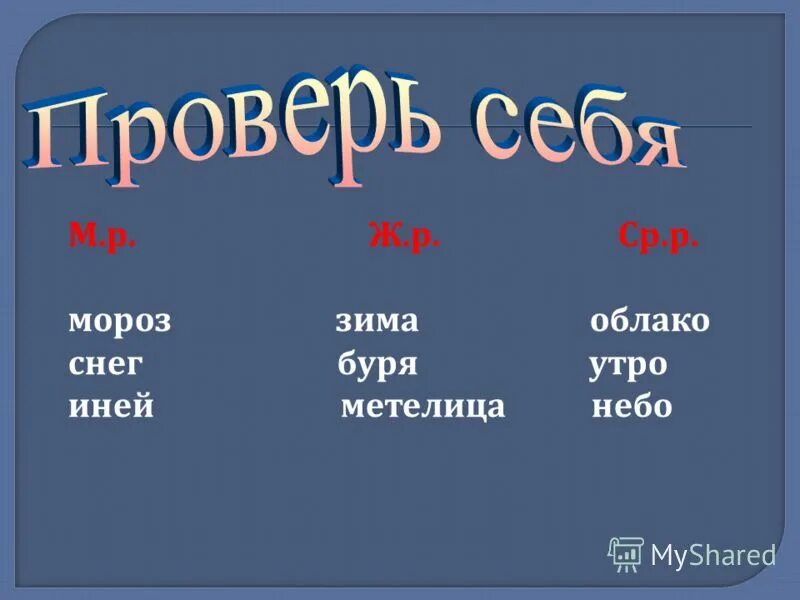 Проверь себя

| М.р. | Ж.р. | Ср.р. |
|---|---|---|
| мороз | зима | облако |
| снег | буря | утро |
| иней | метелица | небо |

MyShared